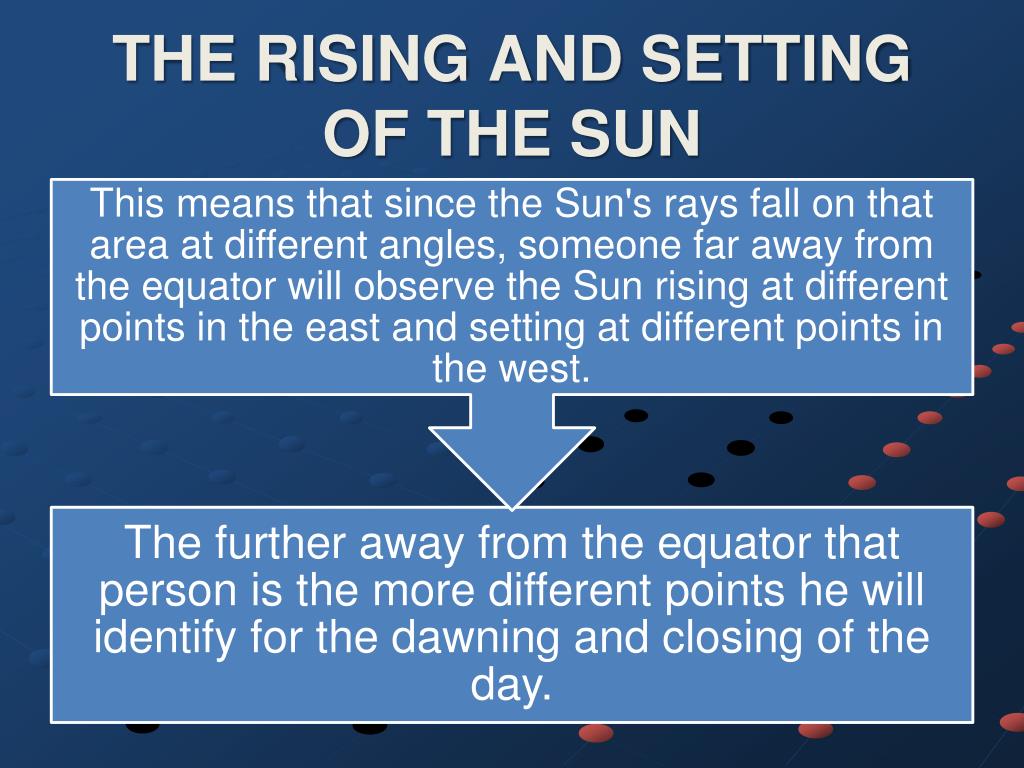 THE RISING AND SETTING OF THE SUN

This means that since the Sun's rays fall on that area at different angles, someone far away from the equator will observe the Sun rising at different points in the east and setting at different points in the west.

The further away from the equator that person is the more different points he will identify for the dawning and closing of the day.